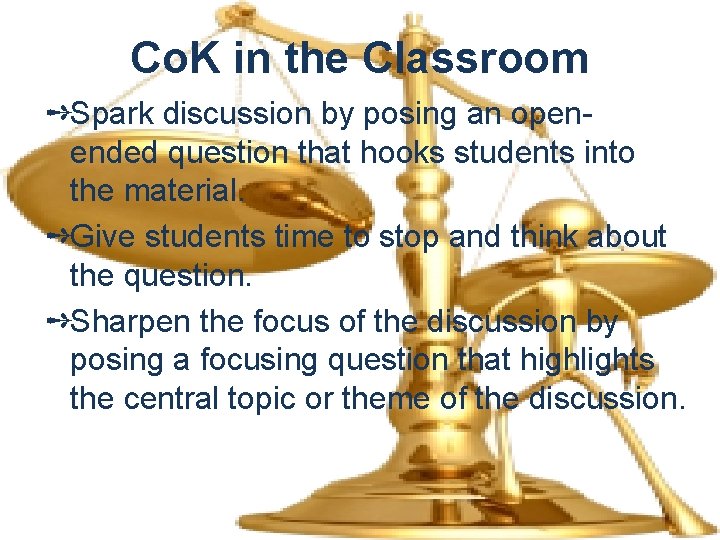 CoK in the Classroom

➔Spark discussion by posing an open-ended question that hooks students into the material.

➔Give students time to stop and think about the question.

➔Sharpen the focus of the discussion by posing a focusing question that highlights the central topic or theme of the discussion.